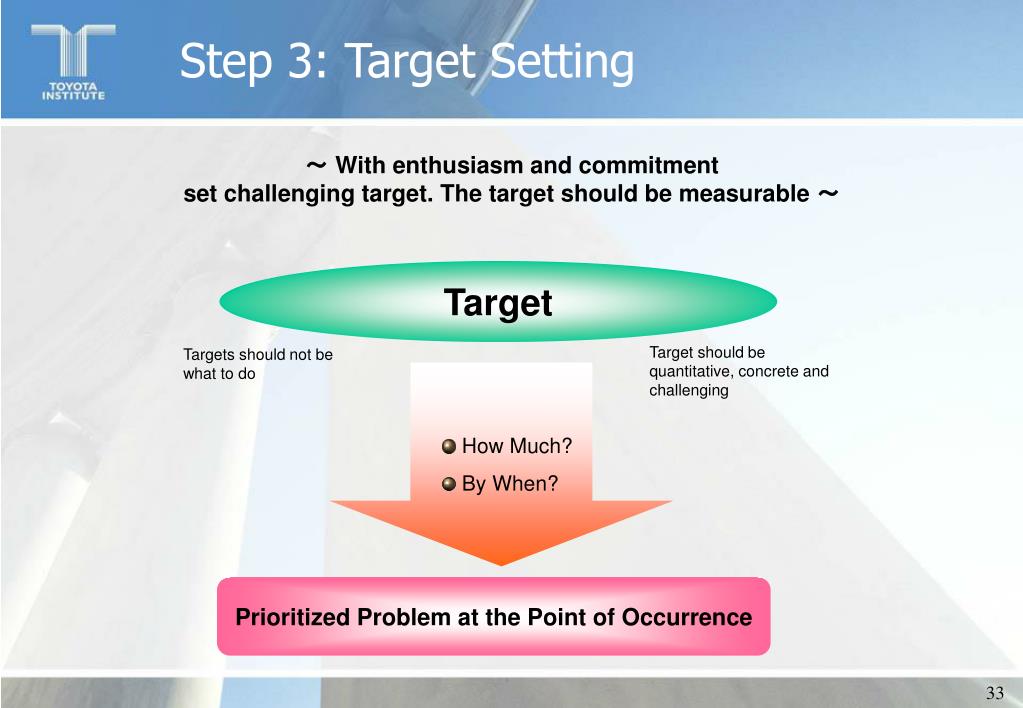 TOYOTA INSTITUTE

Step 3: Target Setting

～ With enthusiasm and commitment set challenging target. The target should be measurable ～

Target

Targets should not be what to do

Target should be quantitative, concrete and challenging

How Much?

By When?

Prioritized Problem at the Point of Occurrence

33